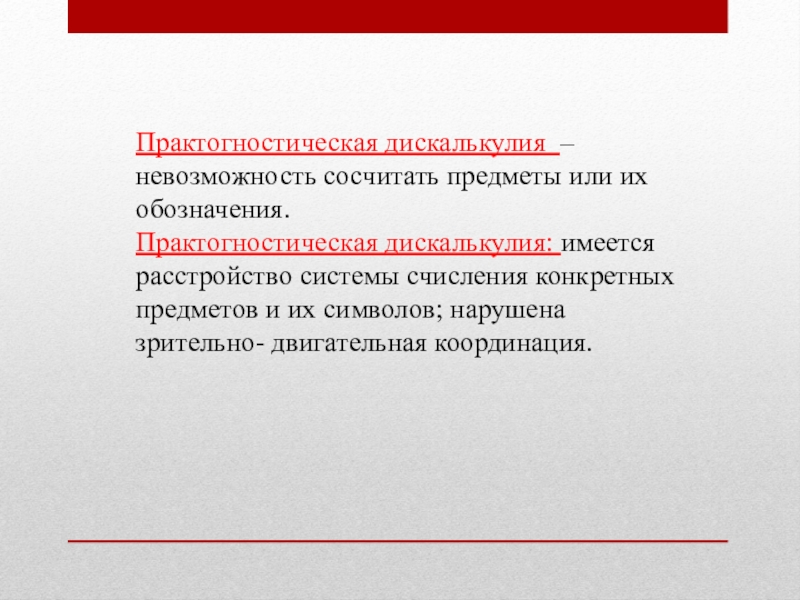 Практогностическая дискалькулия – невозможность сосчитать предметы или их обозначения.
Практогностическая дискалькулия: имеется расстройство системы счисления конкретных предметов и их символов; нарушена зрительно- двигательная координация.